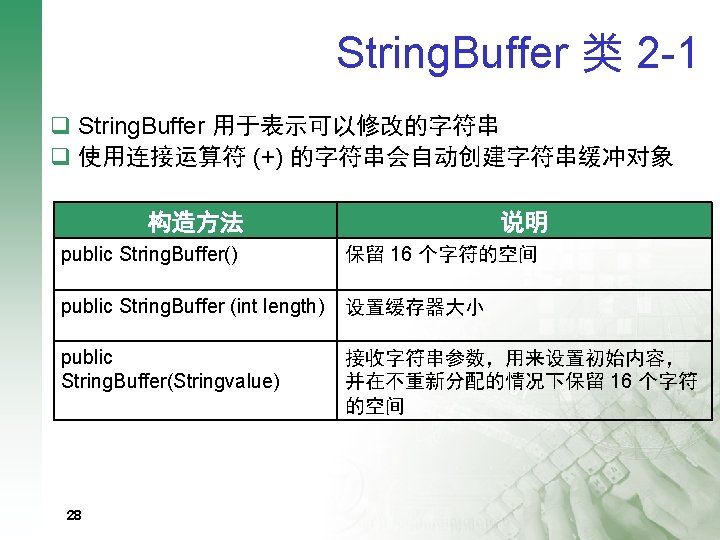 StringBuffer 类 2-1

❑ StringBuffer 用于表示可以修改的字符串
❑ 使用连接运算符 (+) 的字符串会自动创建字符串缓冲对象

| 构造方法 | 说明 |
|---|---|
| public StringBuffer() | 保留 16 个字符的空间 |
| public StringBuffer (int length) | 设置缓存器大小 |
| public StringBuffer(Stringvalue) | 接收字符串参数，用来设置初始内容，并在不重新分配的情况下保留 16 个字符的空间 |

28